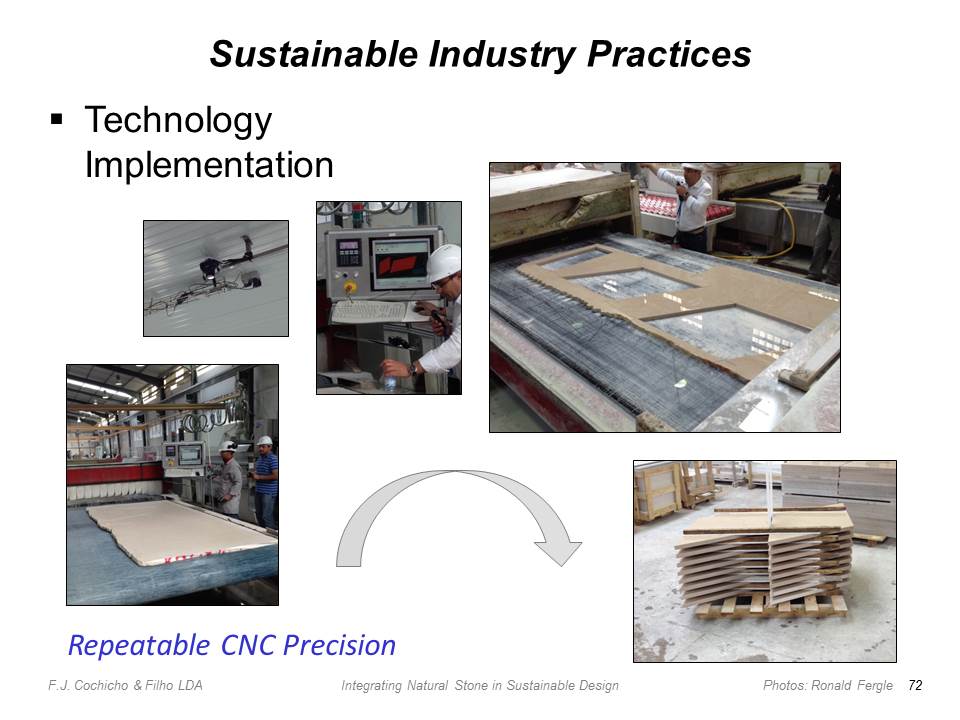 Sustainable Industry Practices

▪ Technology Implementation

Repeatable CNC Precision

F.J. Cochicho & Filho LDA
Integrating Natural Stone in Sustainable Design
Photos: Ronald Fergle 72